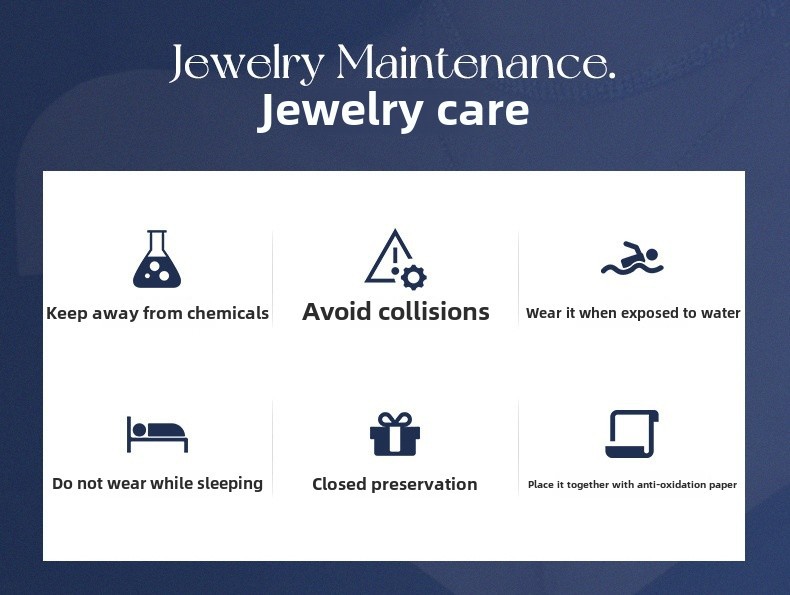 Jewelry Maintenance.
Jewelry care

Keep away from chemicals

Avoid collisions

Wear it when exposed to water

Do not wear while sleeping

Closed preservation

Place it together with anti-oxidation paper